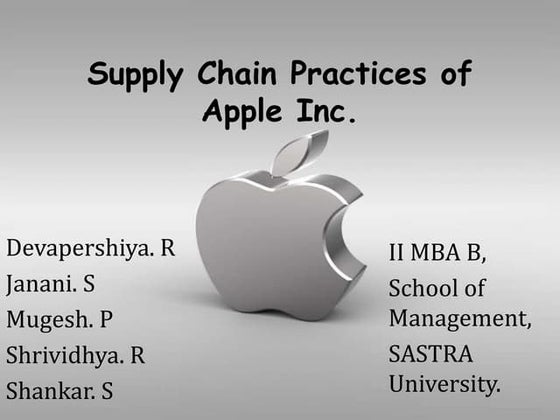 Supply Chain Practices of Apple Inc.

Devapershiya. R
Janani. S
Mugesh. P
Shrividhya. R
Shankar. S

II MBA B,
School of Management,
SASTRA University.